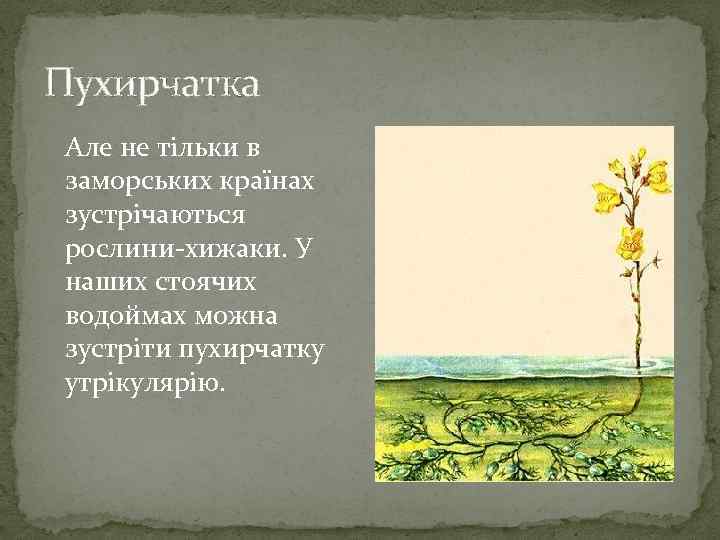 Пухирчатка

Але не тільки в заморських країнах зустрічаються рослини-хижаки. У наших стоячих водоймах можна зустріти пухирчатку утрікулярію.